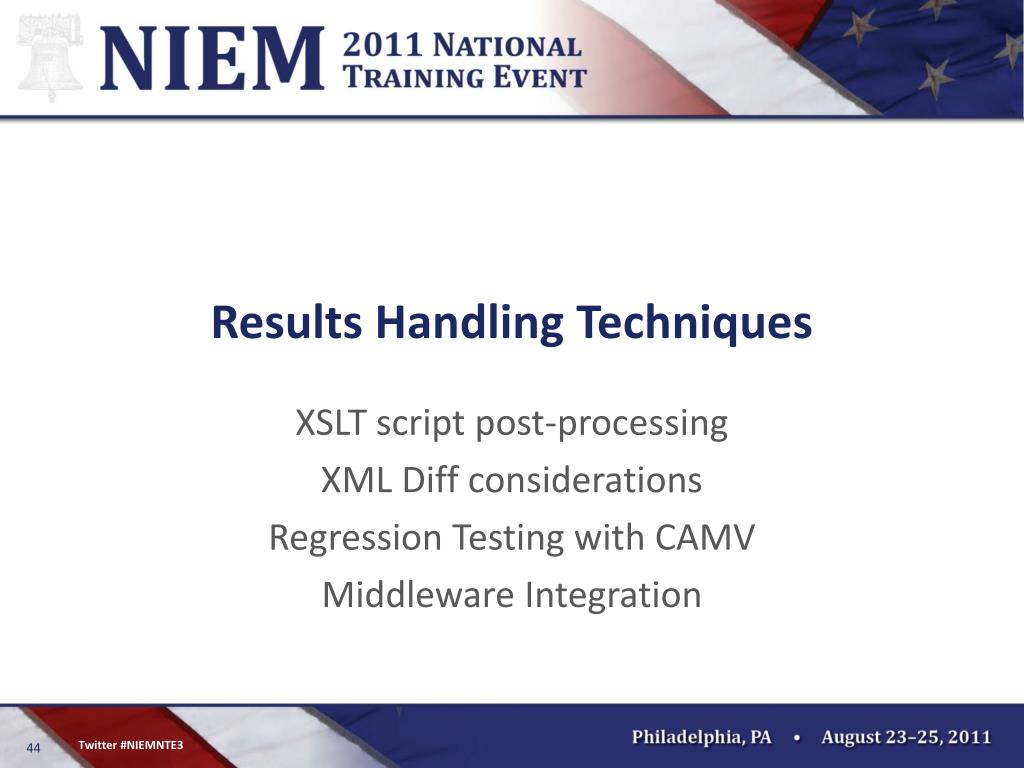 NIEM 2011 NATIONAL TRAINING EVENT

Results Handling Techniques

XSLT script post-processing

XML Diff considerations

Regression Testing with CAMV

Middleware Integration

44 Twitter #NIEMNTE3

Philadelphia, PA • August 23–25, 2011